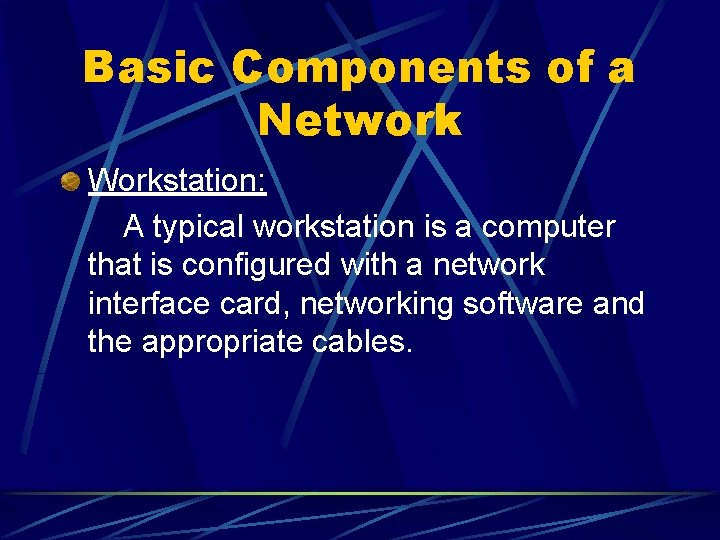 Basic Components of a Network

Workstation:

A typical workstation is a computer that is configured with a network interface card, networking software and the appropriate cables.